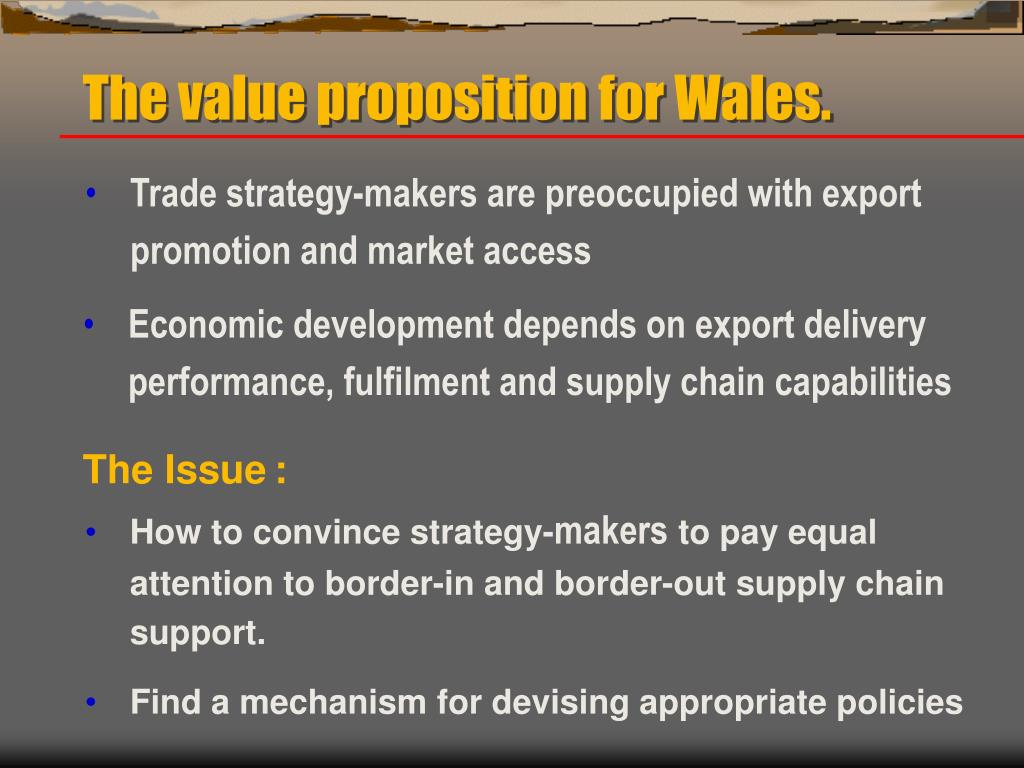 The value proposition for Wales.

• Trade strategy-makers are preoccupied with export promotion and market access

• Economic development depends on export delivery performance, fulfilment and supply chain capabilities

The Issue :

• How to convince strategy-makers to pay equal attention to border-in and border-out supply chain support.

• Find a mechanism for devising appropriate policies